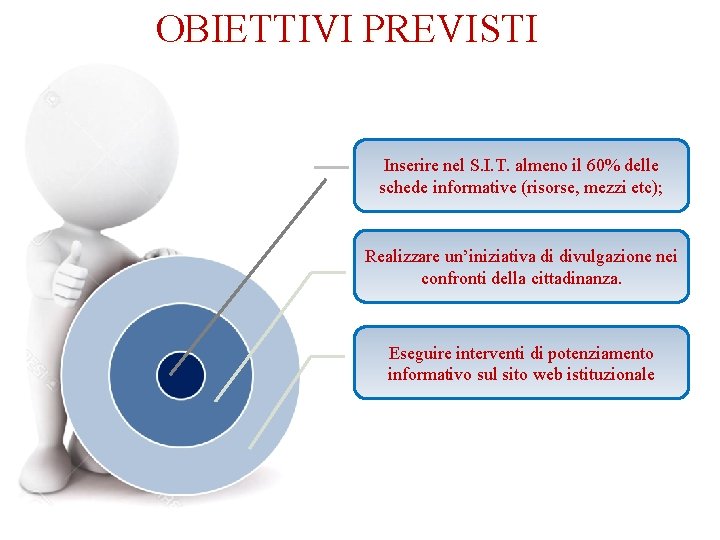 OBIETTIVI PREVISTI

Inserire nel S.I.T. almeno il 60% delle schede informative (risorse, mezzi etc);

Realizzare un'iniziativa di divulgazione nei confronti della cittadinanza.

Eseguire interventi di potenziamento informativo sul sito web istituzionale